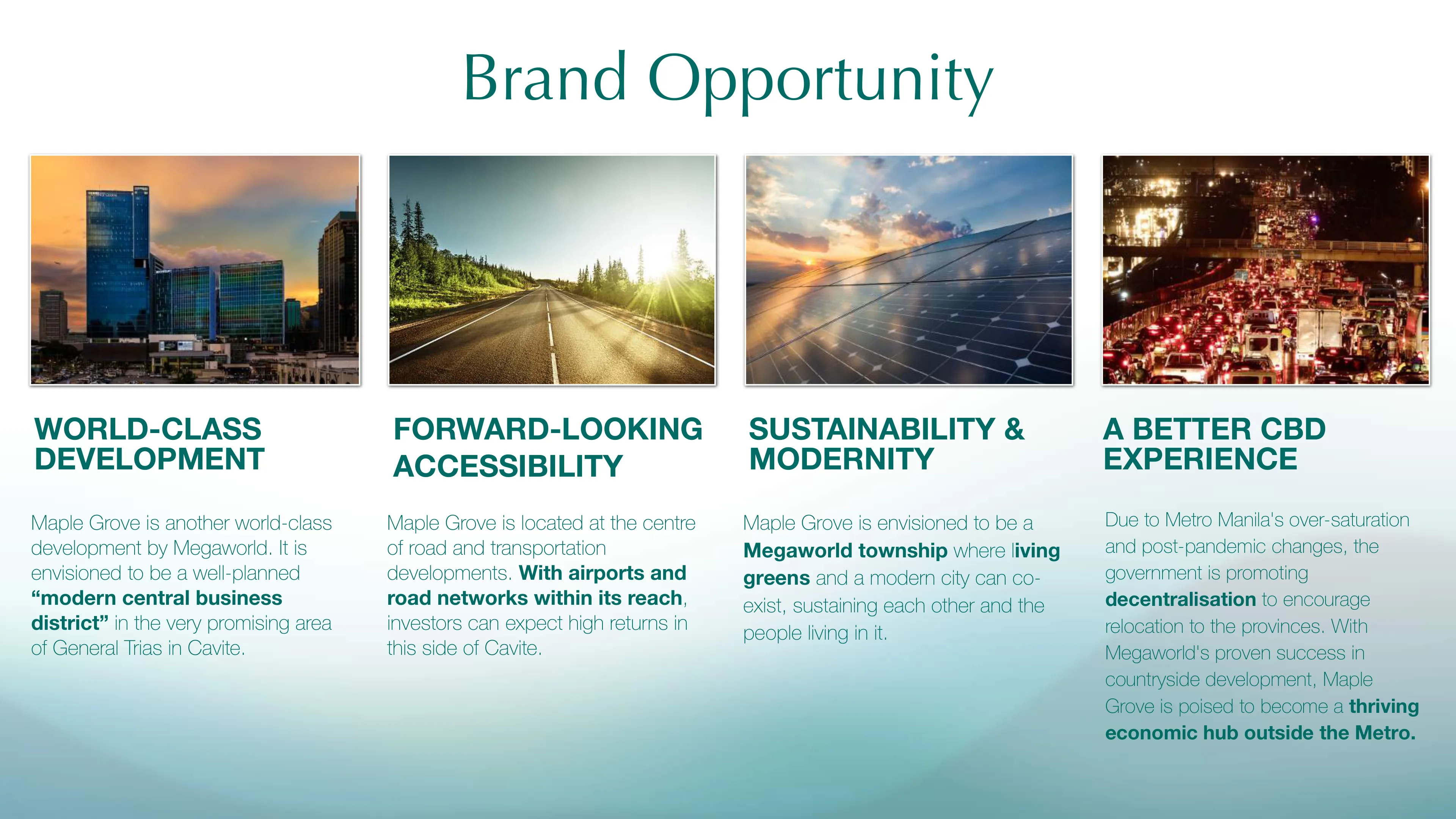 Brand Opportunity

WORLD-CLASS DEVELOPMENT

Maple Grove is another world-class development by Megaworld. It is envisioned to be a well-planned “modern central business district” in the very promising area of General Trias in Cavite.

FORWARD-LOOKING ACCESSIBILITY

Maple Grove is located at the centre of road and transportation developments. With airports and road networks within its reach, investors can expect high returns in this side of Cavite.

SUSTAINABILITY & MODERNITY

Maple Grove is envisioned to be a Megaworld township where living greens and a modern city can co-exist, sustaining each other and the people living in it.

A BETTER CBD EXPERIENCE

Due to Metro Manila's over-saturation and post-pandemic changes, the government is promoting decentralisation to encourage relocation to the provinces. With Megaworld's proven success in countryside development, Maple Grove is poised to become a thriving economic hub outside the Metro.